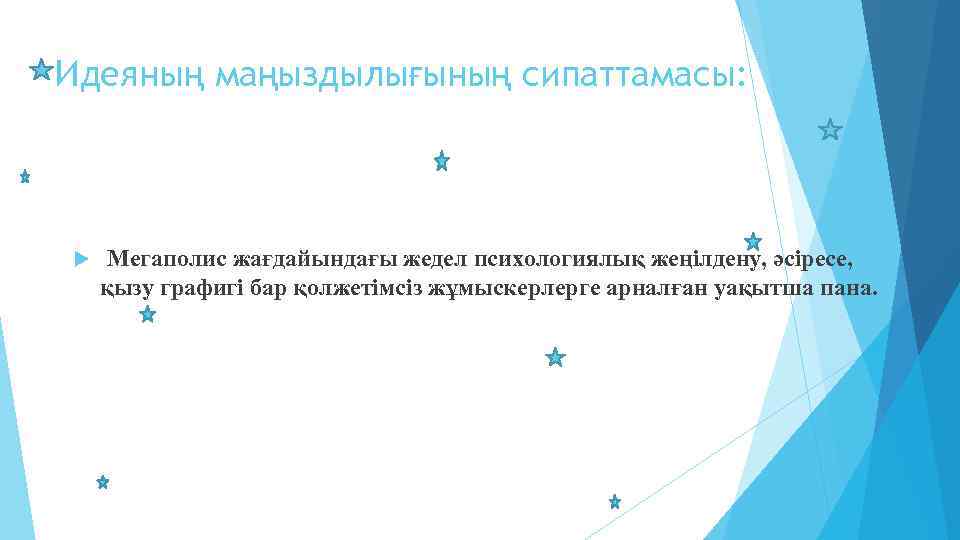 Идеяның маңыздылығының сипаттамасы:

Мегаполис жағдайындағы жедел психологиялық жеңілдену, әсіресе, қызу графигі бар қолжетімсіз жұмыскерлерге арналған уақытша пана.